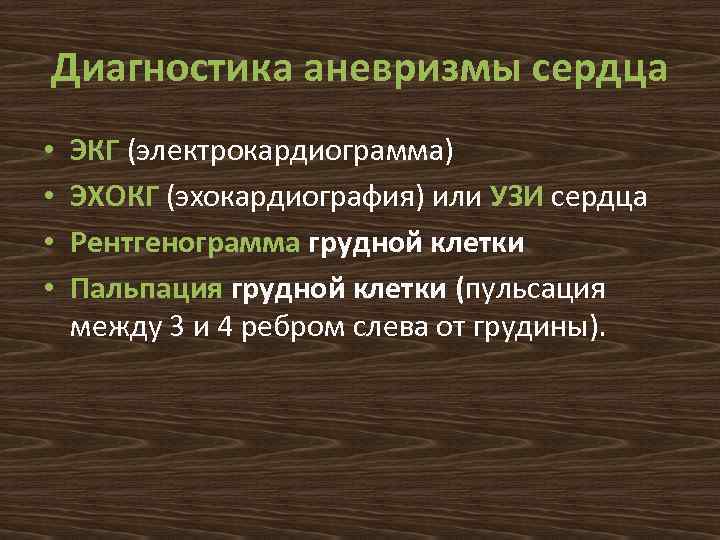 Диагностика аневризмы сердца

• ЭКГ (электрокардиограмма)
• ЭХОКГ (эхокардиография) или УЗИ сердца
• Рентгенограмма грудной клетки
• Пальпация грудной клетки (пульсация между 3 и 4 ребром слева от грудины).